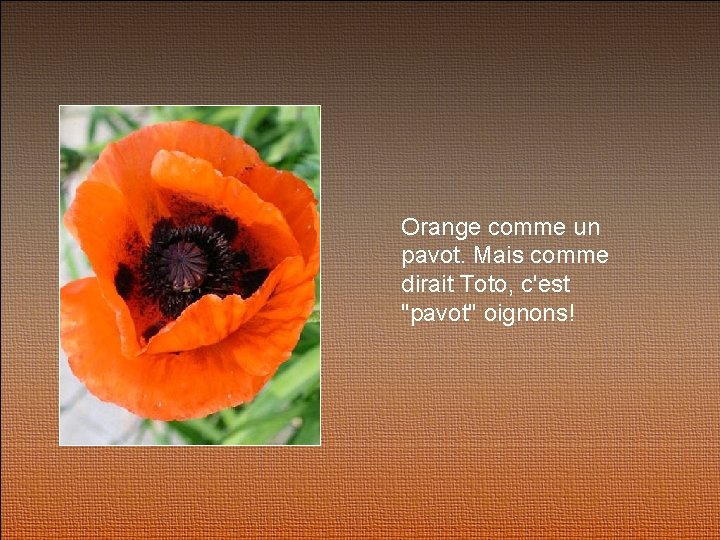 Orange comme un pavot. Mais comme dirait Toto, c'est "pavot" oignons!